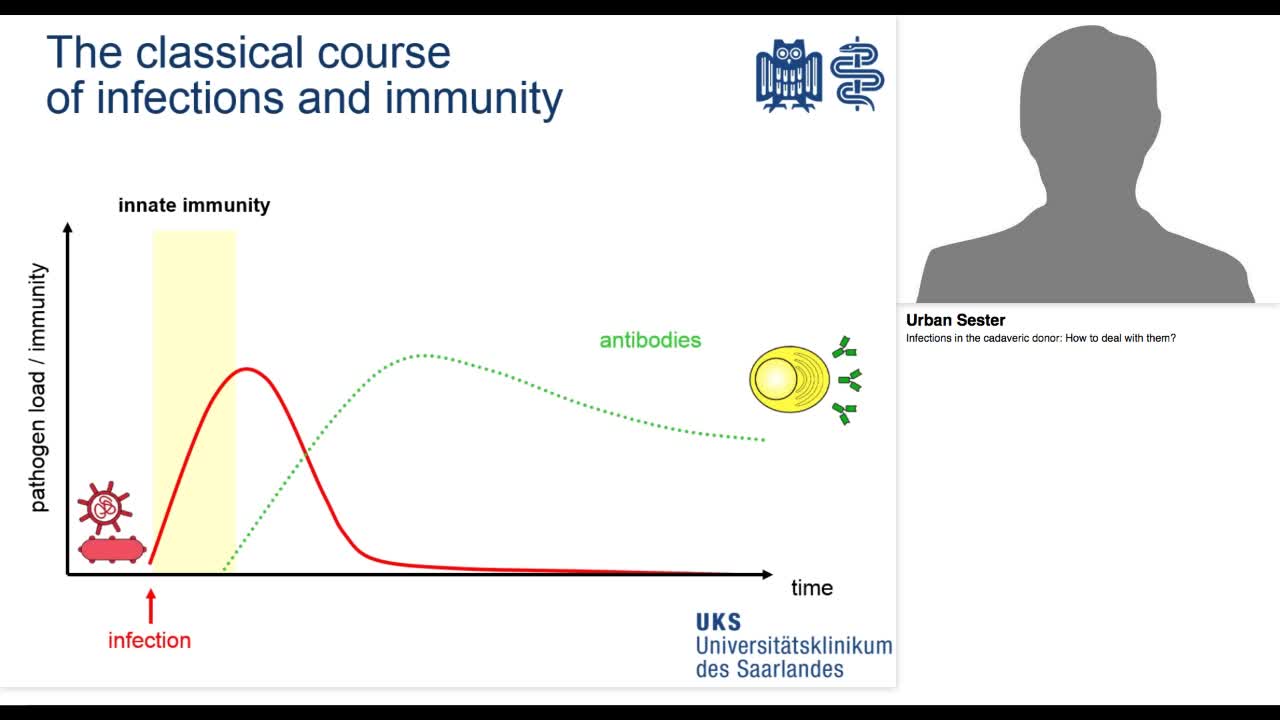 The classical course of infections and immunity

innate immunity

pathogen load / immunity

antibodies

time

infection

UKS
Universitätsklinikum
des Saarlandes

Urban Sester
Infections in the cadaveric donor: How to deal with them?